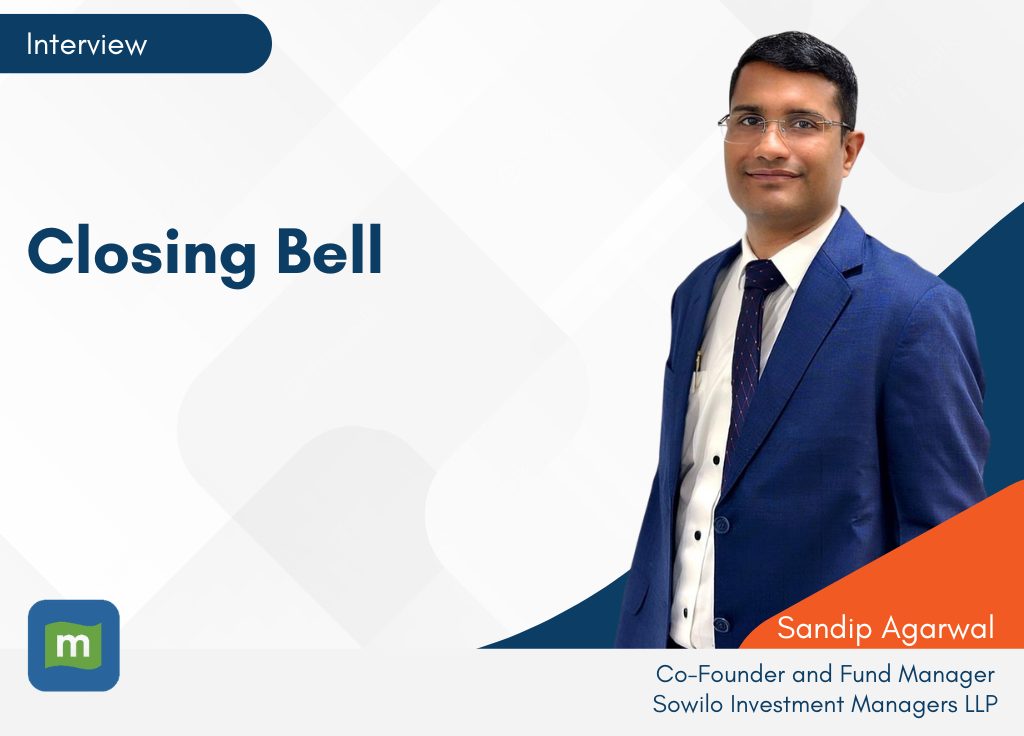 Interview

Closing Bell

m

Sandip Agarwal

Co-Founder and Fund Manager
Sowilo Investment Managers LLP